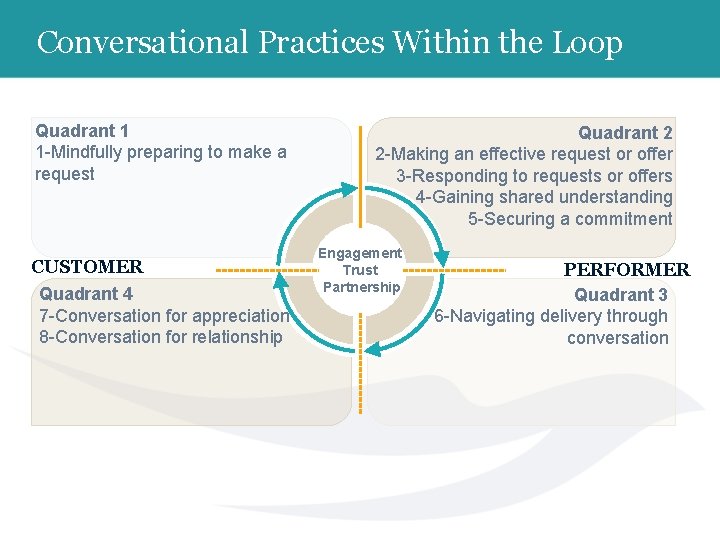 Conversational Practices Within the Loop

Quadrant 1
1-Mindfully preparing to make a request

Quadrant 2
2-Making an effective request or offer
3-Responding to requests or offers
4-Gaining shared understanding
5-Securing a commitment

CUSTOMER

Engagement
Trust
Partnership

PERFORMER

Quadrant 4
7-Conversation for appreciation
8-Conversation for relationship

Quadrant 3
6-Navigating delivery through conversation